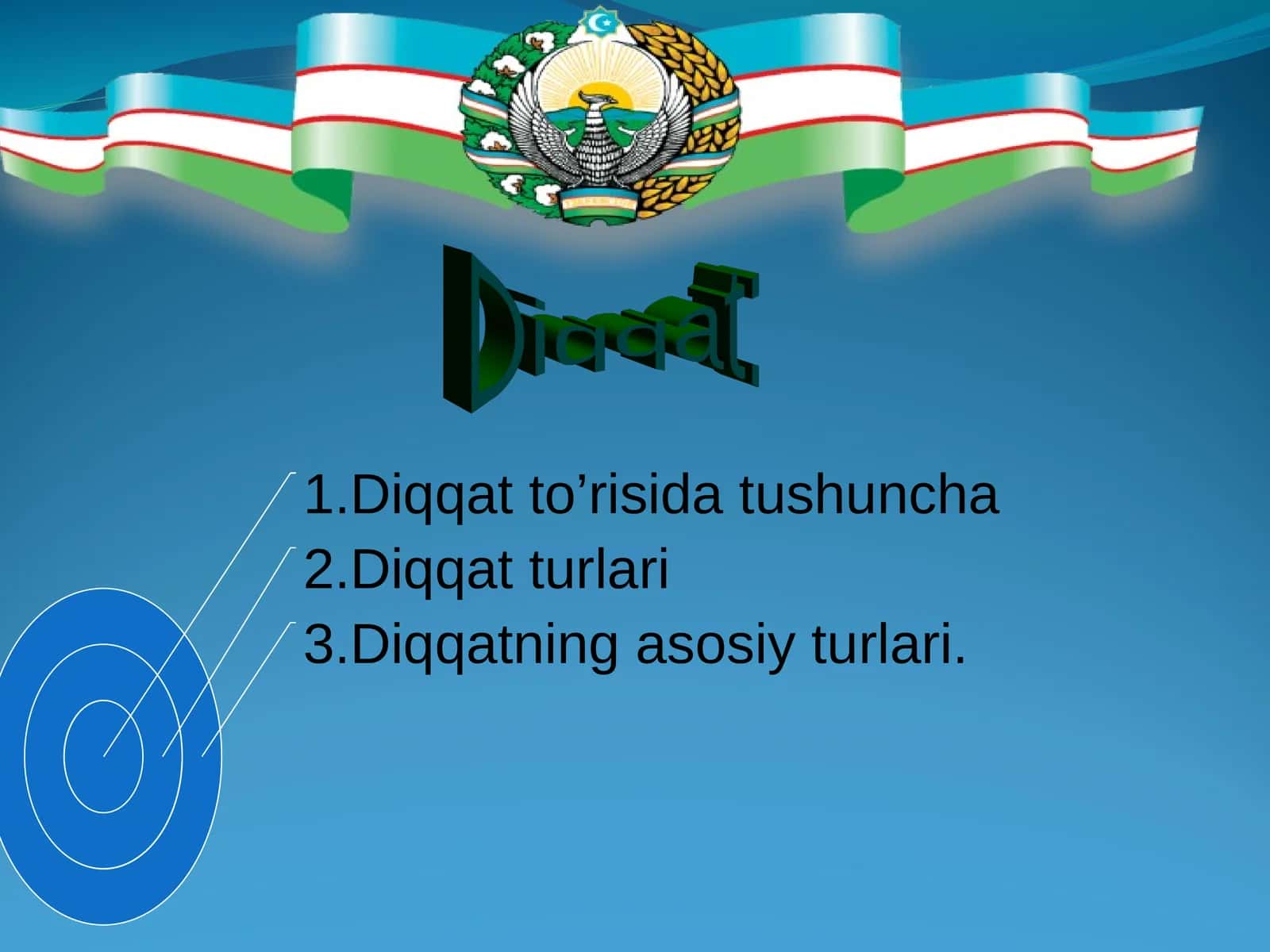 Diqqat

1.Diqqat to’risida tushuncha
2.Diqqat turlari
3.Diqqatning asosiy turlari.